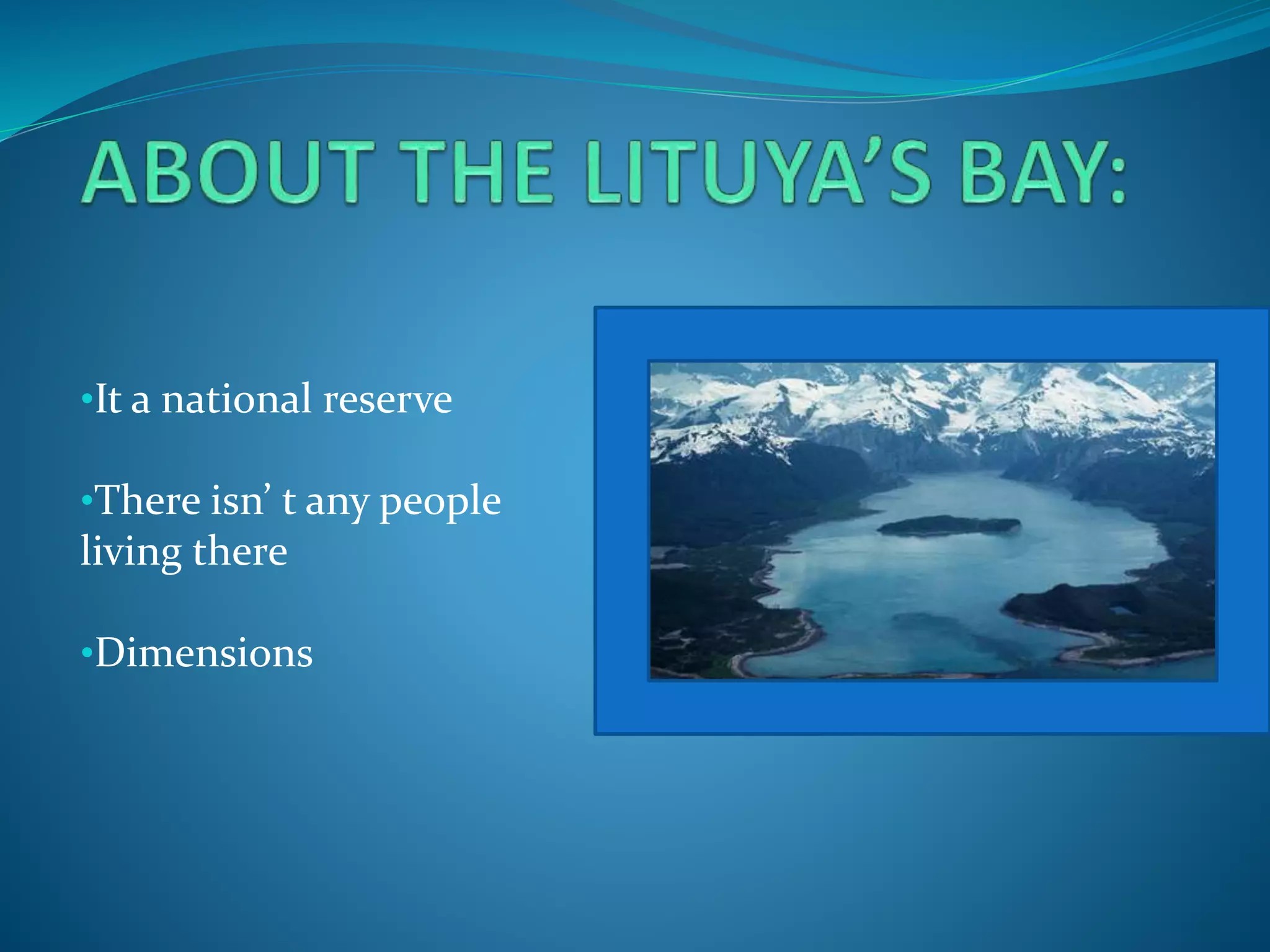 ABOUT THE LITUYA’S BAY:

•It a national reserve

•There isn’ t any people living there

•Dimensions